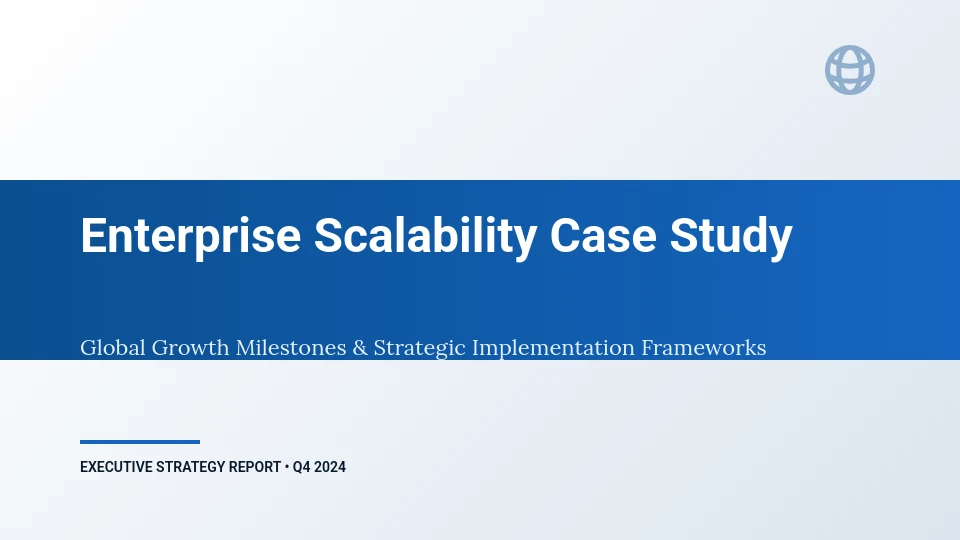 Enterprise Scalability Case Study

Global Growth Milestones & Strategic Implementation Frameworks

EXECUTIVE STRATEGY REPORT • Q4 2024